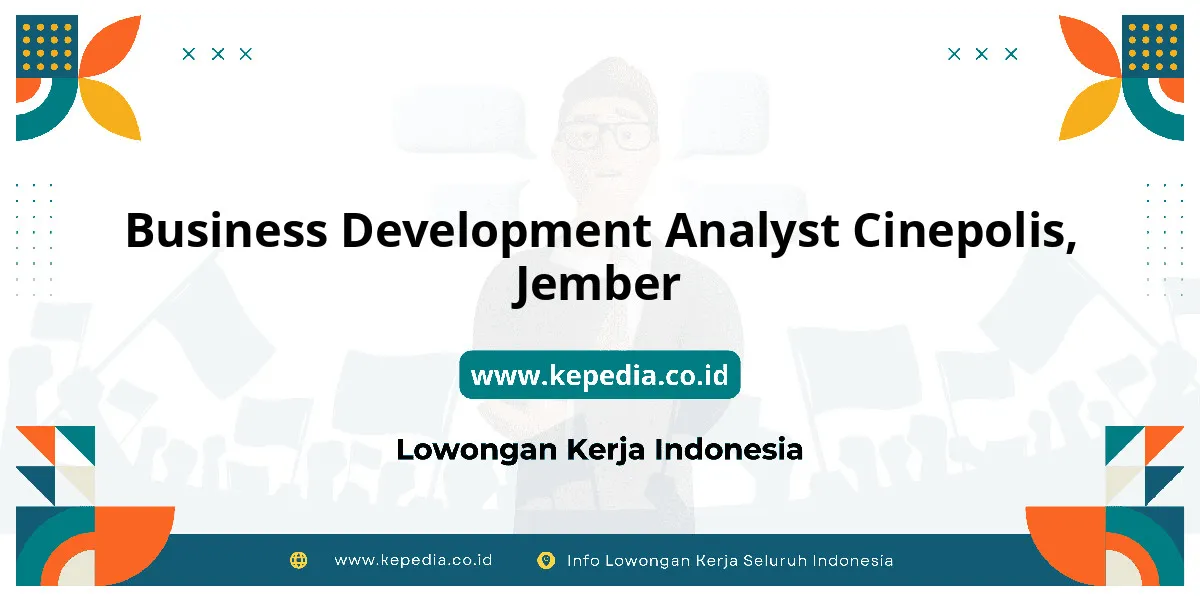 Business Development Analyst Cinepolis, Jember

www.kepedia.co.id

Lowongan Kerja Indonesia

www.kepedia.co.id

Info Lowongan Kerja Seluruh Indonesia